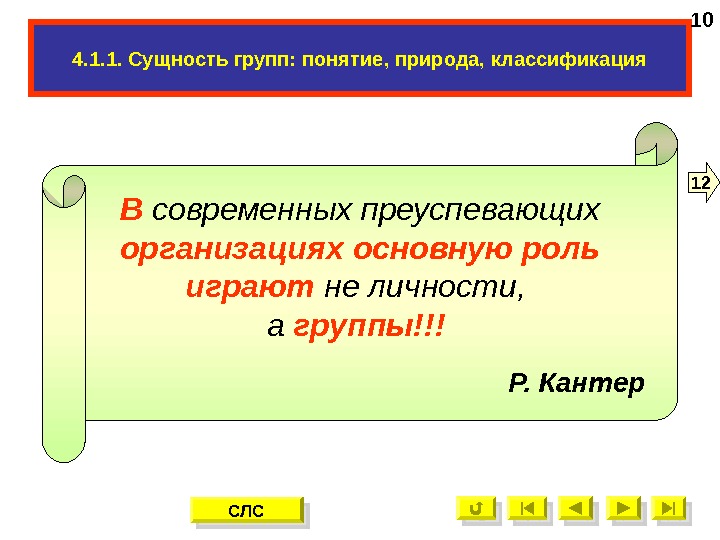 10

4.1.1. Сущность групп: понятие, природа, классификация

12

В современных преуспевающих организациях основную роль играют не личности, а группы!!!

Р. Кантер

СЛС